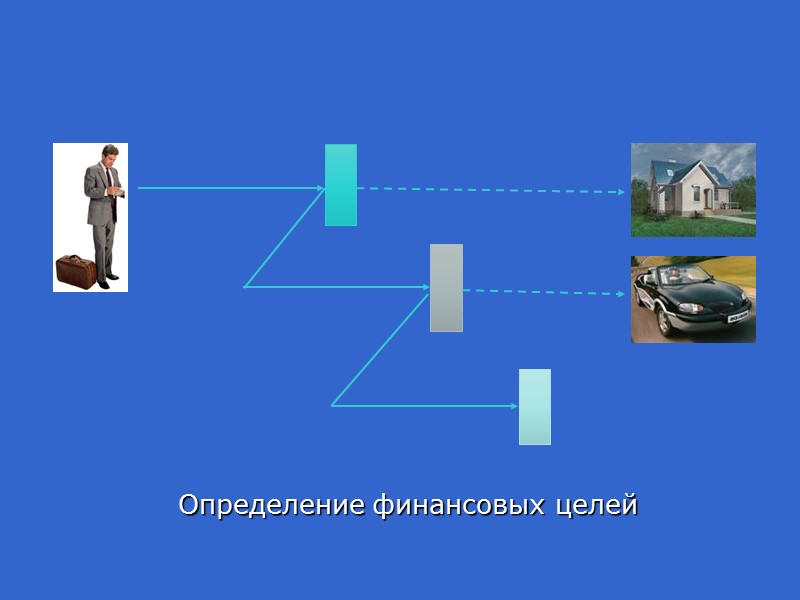 Определение финансовых целей